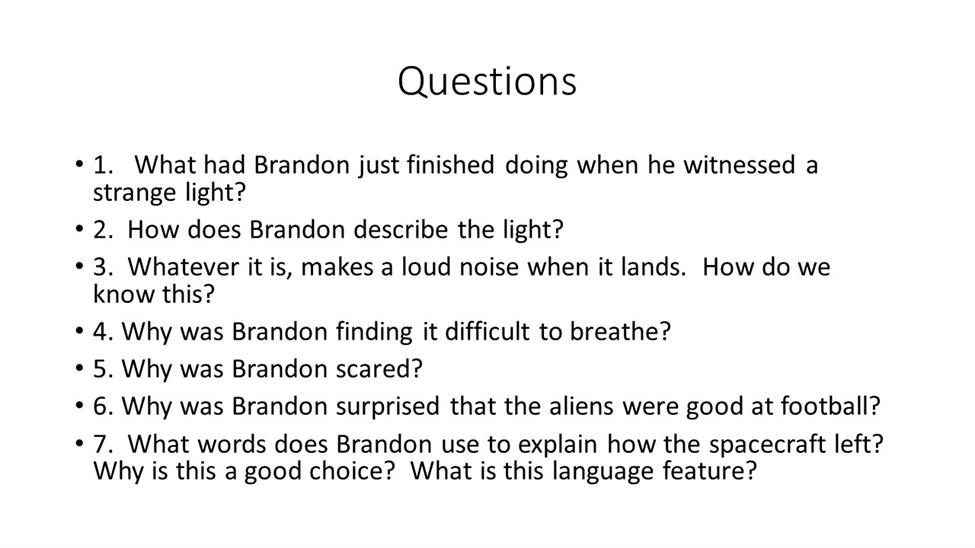 Questions

• 1. What had Brandon just finished doing when he witnessed a strange light?
• 2. How does Brandon describe the light?
• 3. Whatever it is, makes a loud noise when it lands. How do we know this?
• 4. Why was Brandon finding it difficult to breathe?
• 5. Why was Brandon scared?
• 6. Why was Brandon surprised that the aliens were good at football?
• 7. What words does Brandon use to explain how the spacecraft left? Why is this a good choice? What is this language feature?